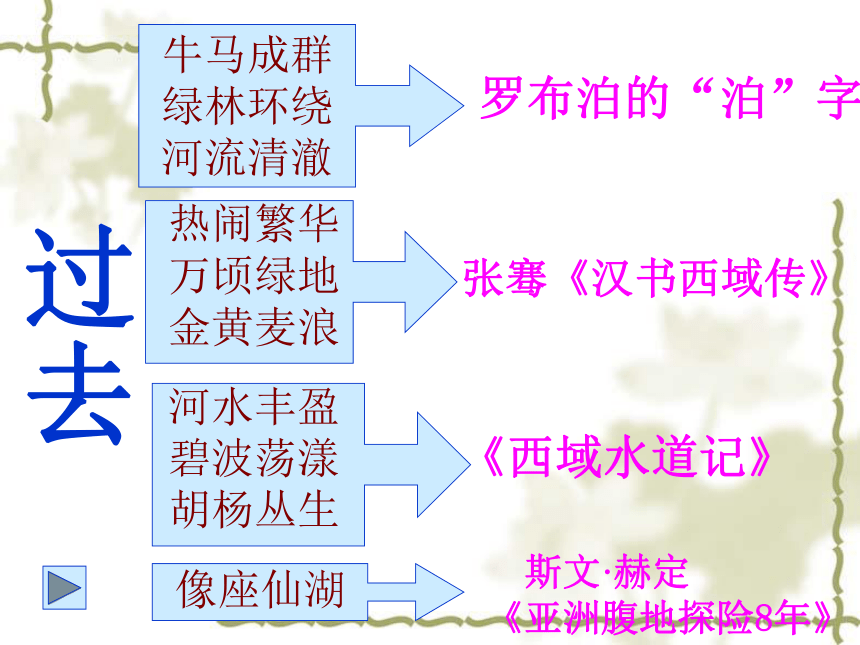 过去

牛马成群
绿林环绕
河流清澈

罗布泊的“泊”字

热闹繁华
万顷绿地
金黄麦浪

张骞《汉书西域传》

河水丰盈
碧波荡漾
胡杨丛生

《西域水道记》

像座仙湖

斯文·赫定
《亚洲腹地探险8年》